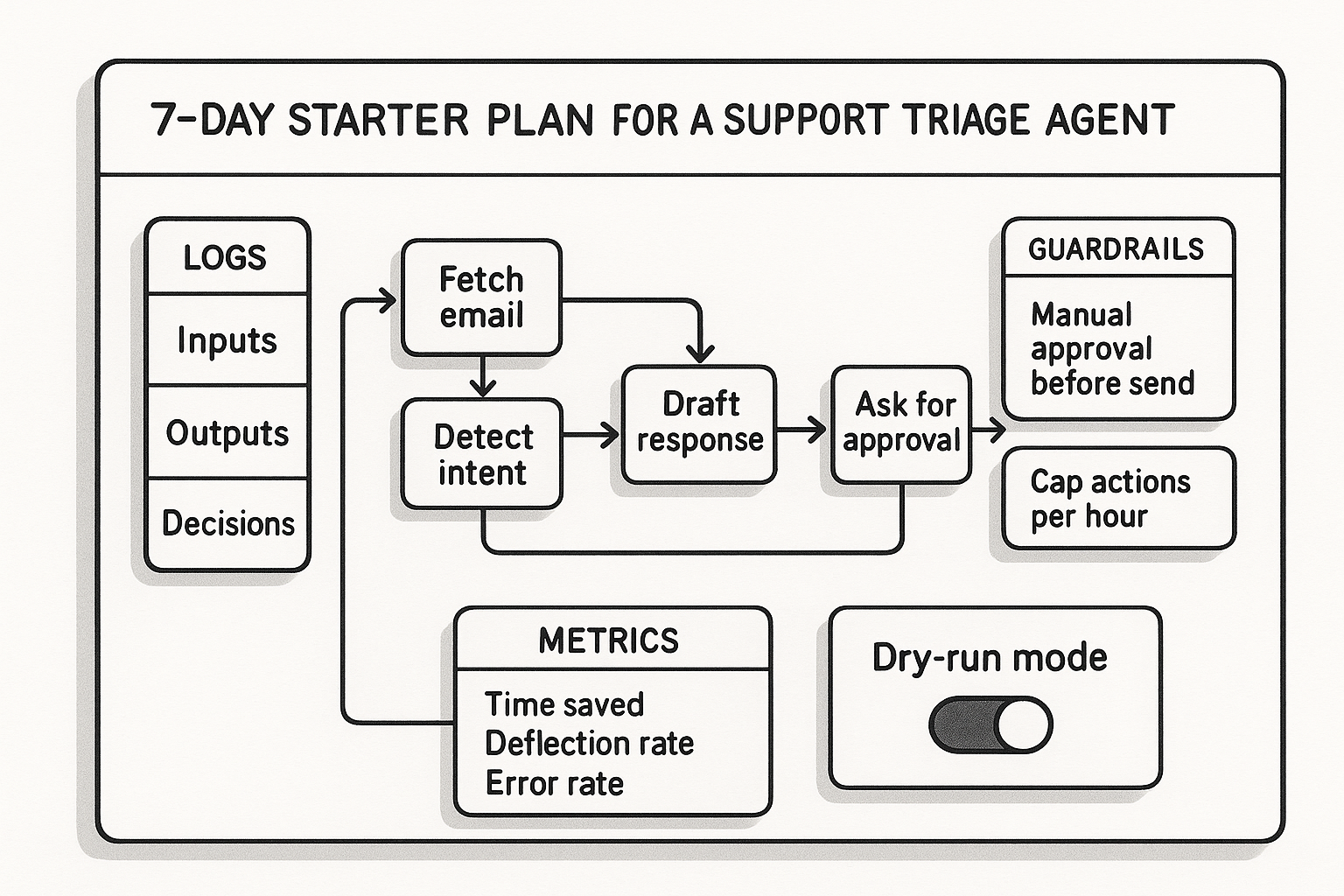 7-DAY STARTER PLAN FOR A SUPPORT TRIAGE AGENT

LOGS
Inputs
Outputs
Decisions

Fetch email

Detect intent

Draft response

Ask for approval

GUARDRAILS
Manual approval before send

Cap actions per hour

METRICS
Time saved
Deflection rate
Error rate

Dry-run mode